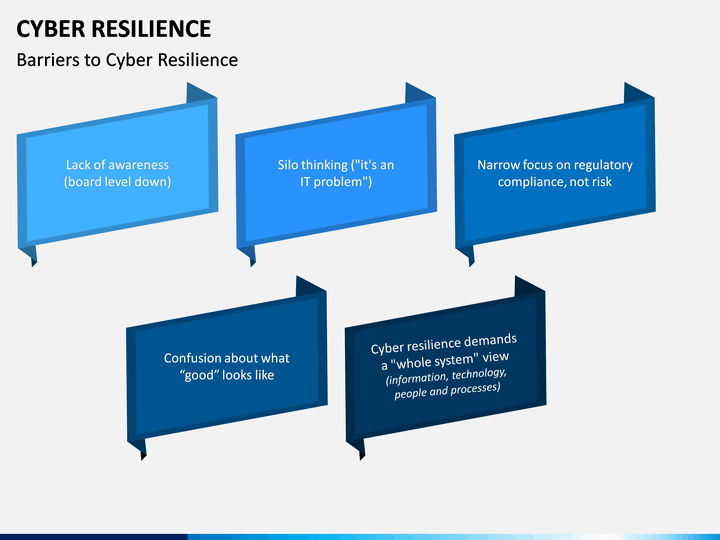 CYBER RESILIENCE

Barriers to Cyber Resilience

Lack of awareness (board level down)

Silo thinking ("it's an IT problem")

Narrow focus on regulatory compliance, not risk

Confusion about what “good” looks like

Cyber resilience demands a "whole system" view (information, technology, people and processes)